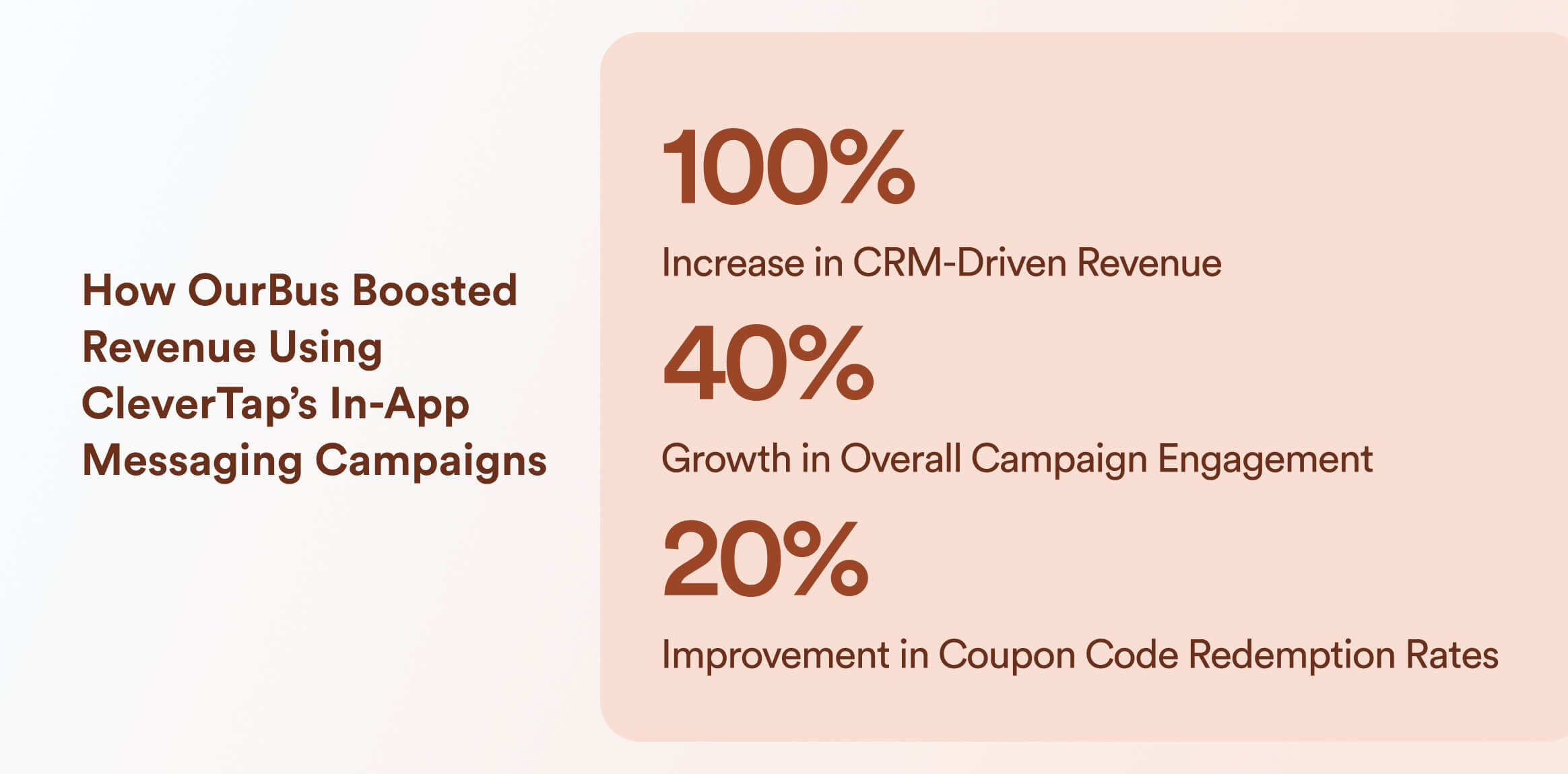 How OurBus Boosted Revenue Using CleverTap's In-App Messaging Campaigns

100%

Increase in CRM-Driven Revenue

40%

Growth in Overall Campaign Engagement

20%

Improvement in Coupon Code Redemption Rates